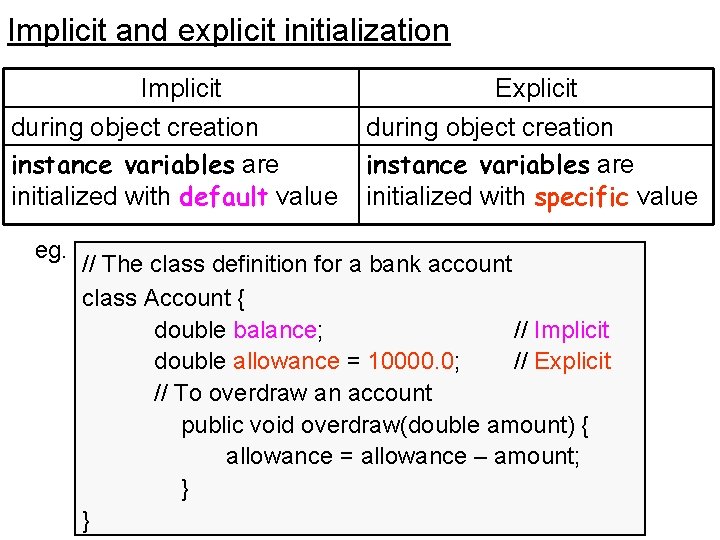 Implicit and explicit initialization

| Implicit | Explicit |
|---|---|
| during object creation | during object creation |
| instance variables are initialized with default value | instance variables are initialized with specific value |

eg.

// The class definition for a bank account
class Account {
double balance; // Implicit
double allowance = 10000.0; // Explicit
// To overdraw an account
public void overdraw(double amount) {
allowance = allowance – amount;
}
}